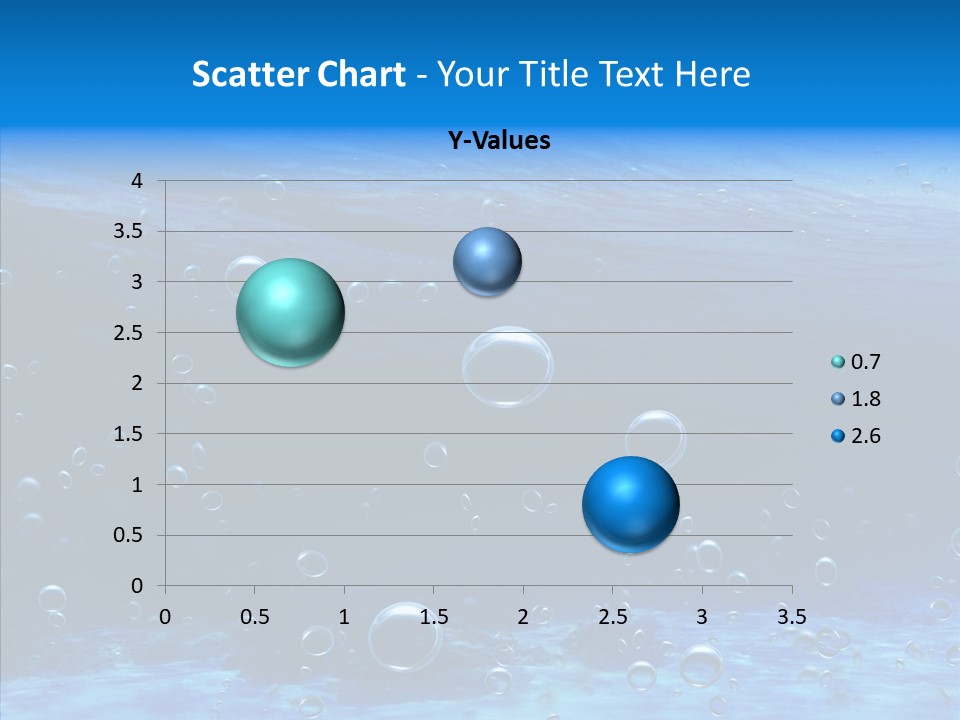 Scatter Chart - Your Title Text Here

Y-Values

4
3.5
3
2.5
2
1.5
1
0.5
0

0 0.5 1 1.5 2 2.5 3 3.5

0.7
1.8
2.6